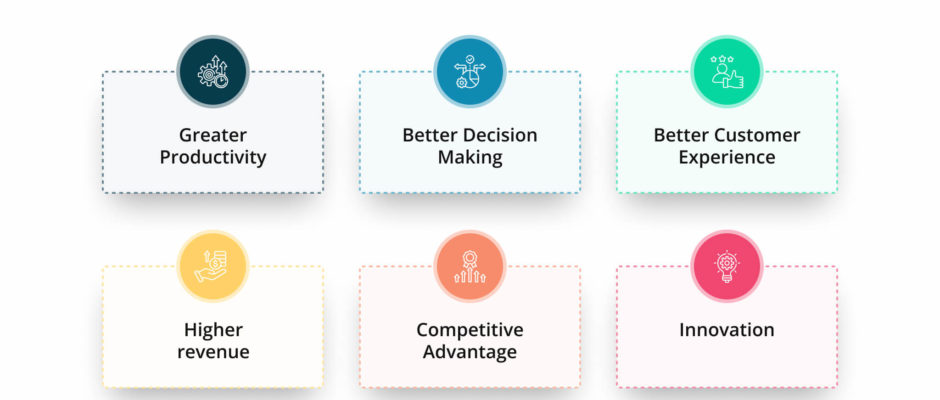 Greater Productivity

Better Decision Making

Better Customer Experience

Higher revenue

Competitive Advantage

Innovation